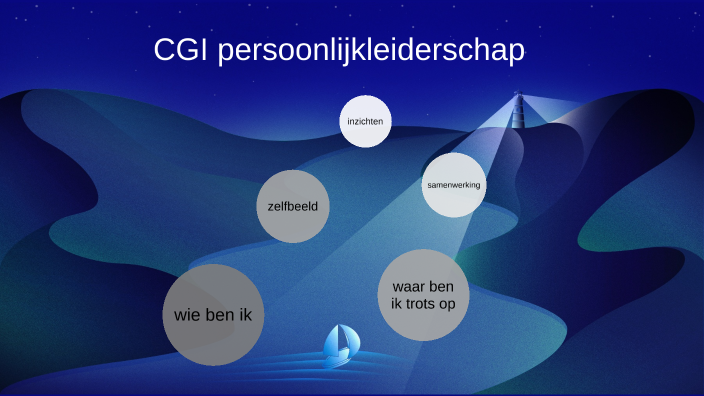 CGI persoonlijkleiderschap

inzichten

samenwerking

zelfbeeld

waar ben ik trots op

wie ben ik